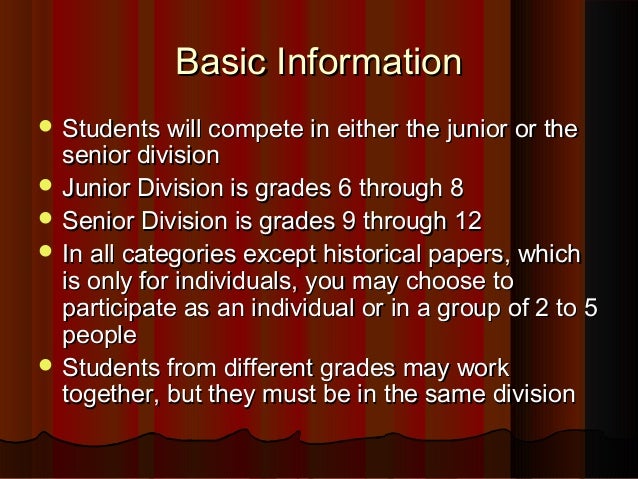 Basic Information

- Students will compete in either the junior or the senior division
- Junior Division is grades 6 through 8
- Senior Division is grades 9 through 12
- In all categories except historical papers, which is only for individuals, you may choose to participate as an individual or in a group of 2 to 5 people
- Students from different grades may work together, but they must be in the same division